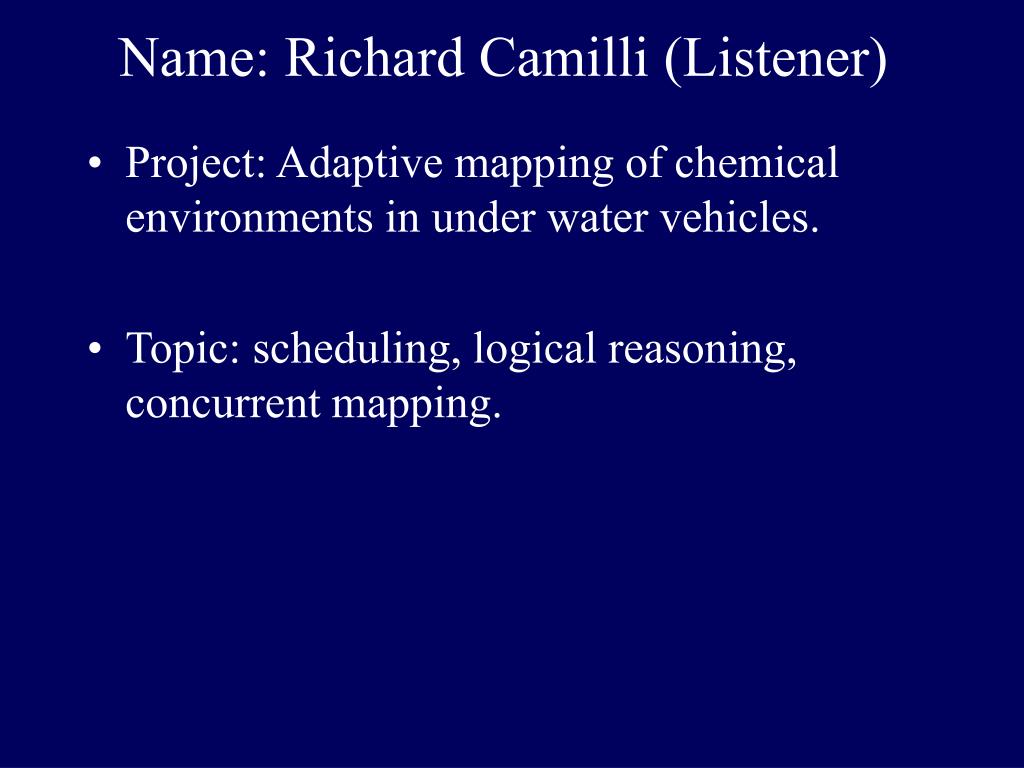 Name: Richard Camilli (Listener)

• Project: Adaptive mapping of chemical environments in under water vehicles.

• Topic: scheduling, logical reasoning, concurrent mapping.